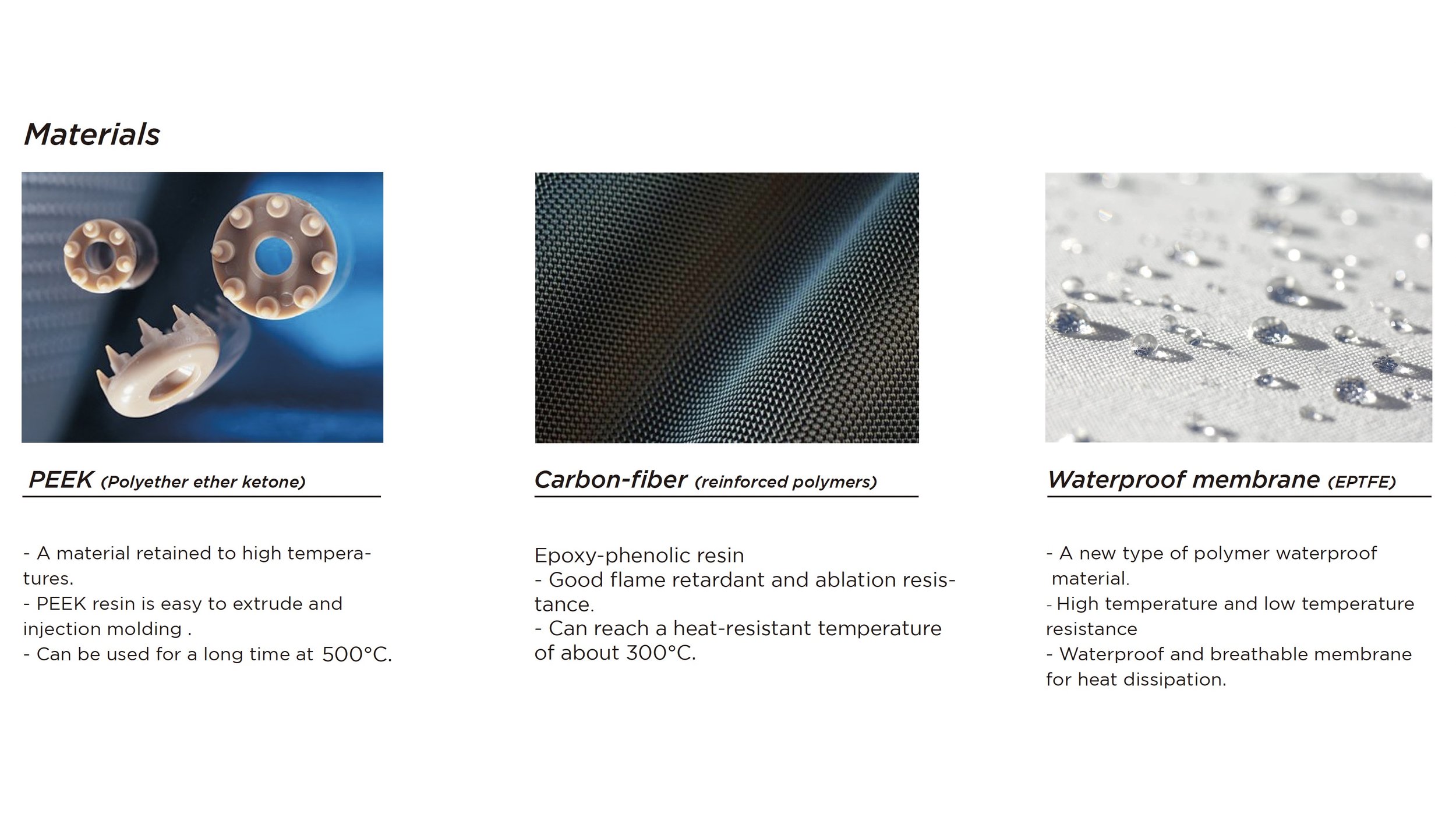 Materials

PEEK (Polyether ether ketone)

- A material retained to high temperatures.
- PEEK resin is easy to extrude and injection molding .
- Can be used for a long time at 500°C.

Carbon-fiber (reinforced polymers)

Epoxy-phenolic resin
- Good flame retardant and ablation resistance.
- Can reach a heat-resistant temperature of about 300°C.

Waterproof membrane (EPTFE)

- A new type of polymer waterproof material.
- High temperature and low temperature resistance
- Waterproof and breathable membrane for heat dissipation.